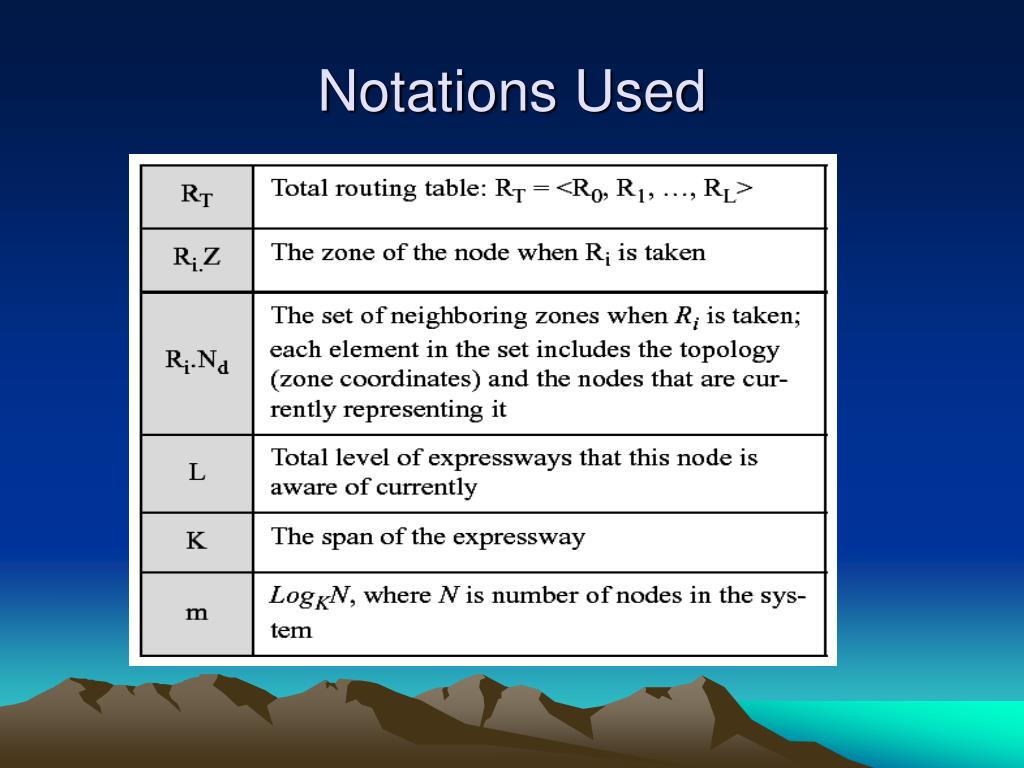 Notations Used

| | |
|---|---|
| $R_T$ | Total routing table: $R_T = <R_0, R_1, \ldots, R_L>$ |
| $R_i.Z$ | The zone of the node when $R_i$ is taken |
| $R_i.N_d$ | The set of neighboring zones when $R_i$ is taken; each element in the set includes the topology (zone coordinates) and the nodes that are currently representing it |
| L | Total level of expressways that this node is aware of currently |
| K | The span of the expressway |
| m | $Log_K N$, where $N$ is number of nodes in the system |